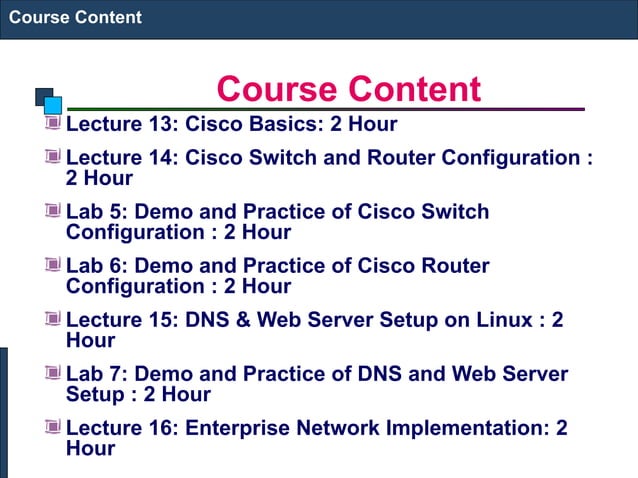 Course Content

Course Content

Lecture 13: Cisco Basics: 2 Hour

Lecture 14: Cisco Switch and Router Configuration : 2 Hour

Lab 5: Demo and Practice of Cisco Switch Configuration : 2 Hour

Lab 6: Demo and Practice of Cisco Router Configuration : 2 Hour

Lecture 15: DNS & Web Server Setup on Linux : 2 Hour

Lab 7: Demo and Practice of DNS and Web Server Setup : 2 Hour

Lecture 16: Enterprise Network Implementation: 2 Hour